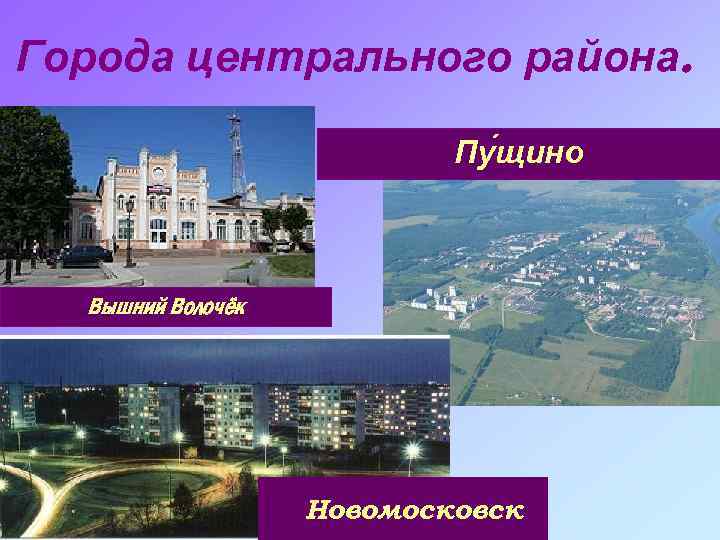 Города центрального района.

Пу́щино

Вышний Волочёк

Новомосковск